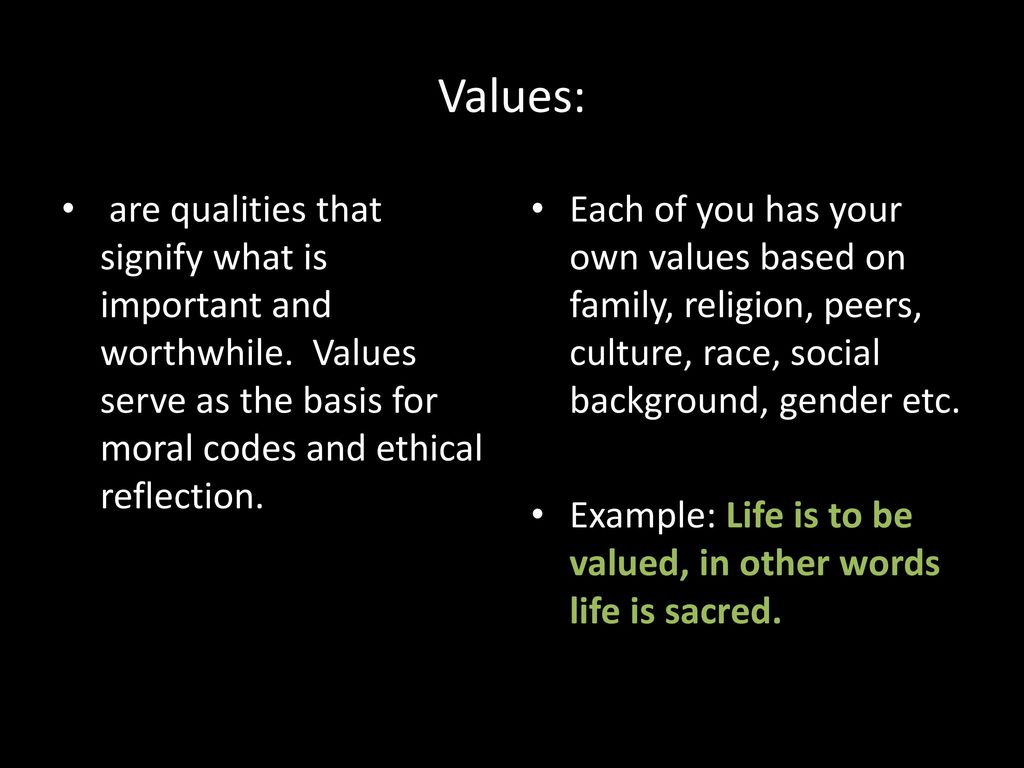 Values:

• are qualities that signify what is important and worthwhile. Values serve as the basis for moral codes and ethical reflection.

• Each of you has your own values based on family, religion, peers, culture, race, social background, gender etc.

• Example: Life is to be valued, in other words life is sacred.